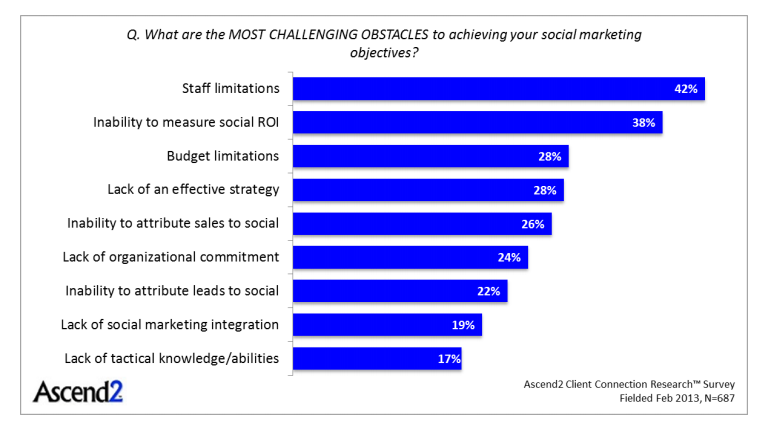 Q. What are the MOST CHALLENGING OBSTACLES to achieving your social marketing objectives?

Staff limitations 42%
Inability to measure social ROI 38%
Budget limitations 28%
Lack of an effective strategy 28%
Inability to attribute sales to social 26%
Lack of organizational commitment 24%
Inability to attribute leads to social 22%
Lack of social marketing integration 19%
Lack of tactical knowledge/abilities 17%

Ascend2

Ascend2 Client Connection Research™ Survey
Fielded Feb 2013, N=687